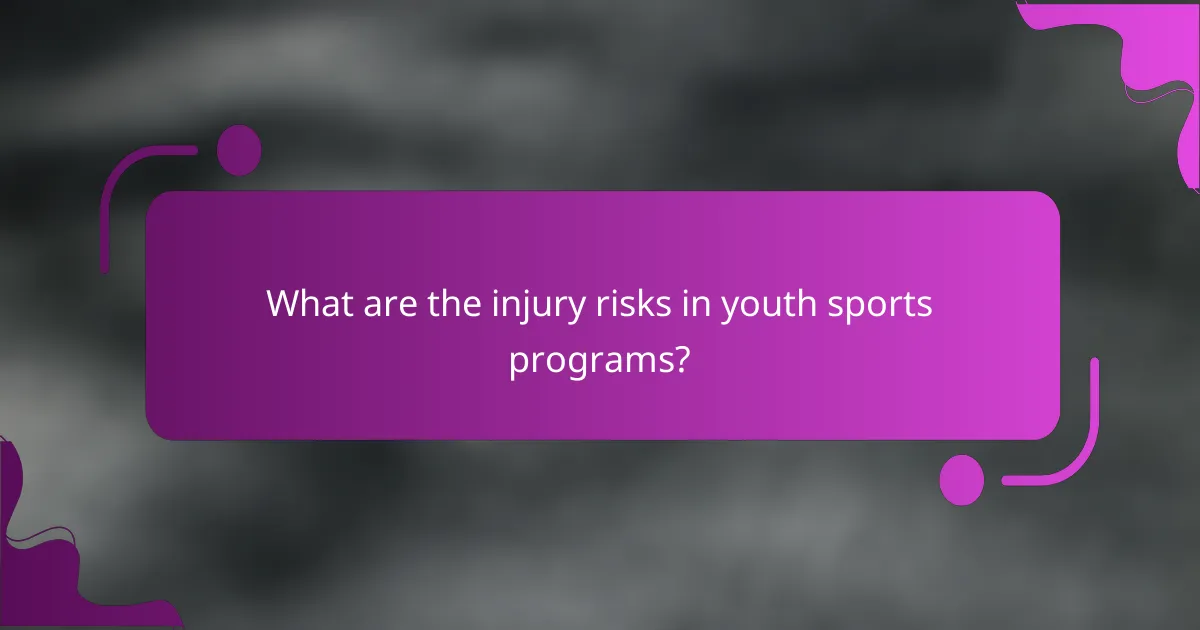 What are the injury risks in youth sports programs?